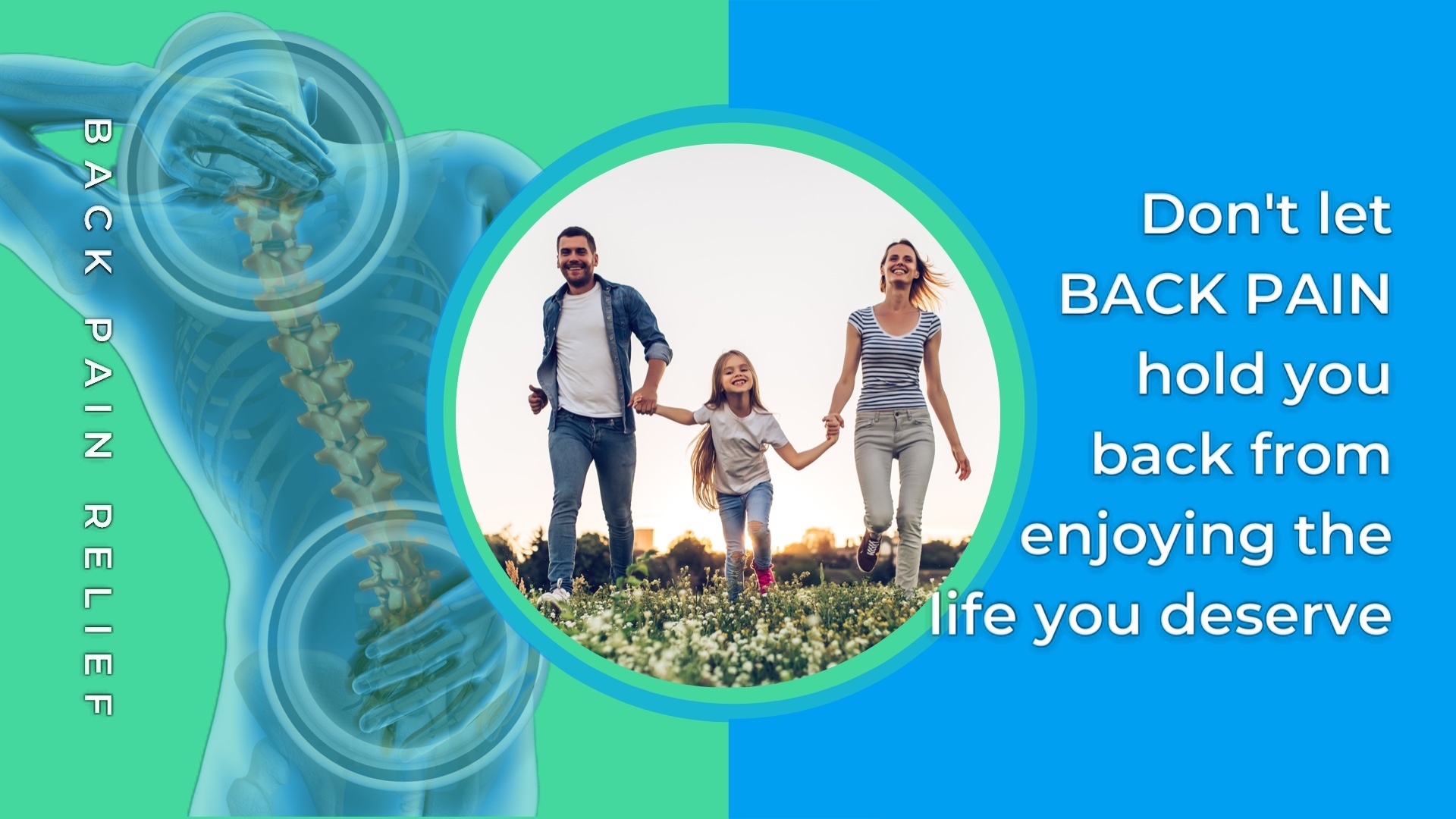 BACK PAIN RELIEF

Don't let BACK PAIN hold you back from enjoying the life you deserve